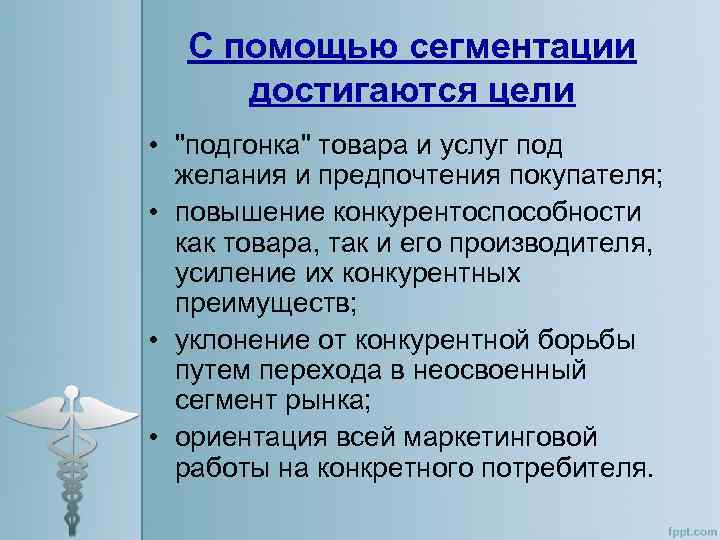 С помощью сегментации достигаются цели

• "подгонка" товара и услуг под желания и предпочтения покупателя;
• повышение конкурентоспособности как товара, так и его производителя, усиление их конкурентных преимуществ;
• уклонение от конкурентной борьбы путем перехода в неосвоенный сегмент рынка;
• ориентация всей маркетинговой работы на конкретного потребителя.

fppt.com